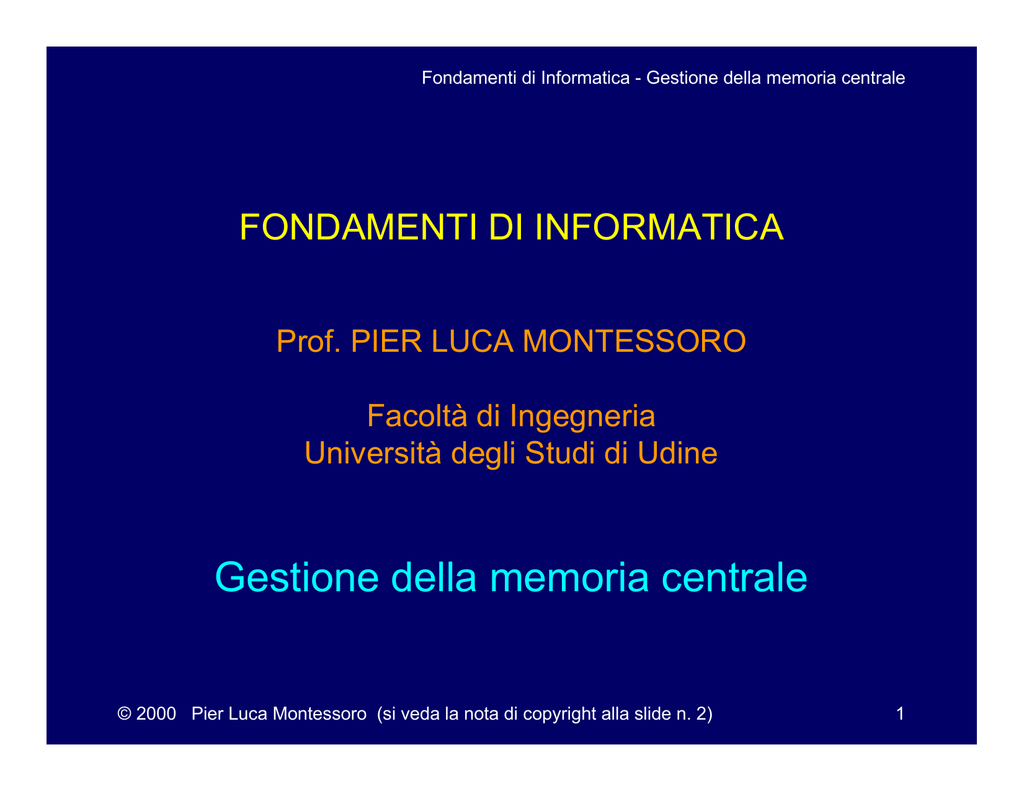 Fondamenti di Informatica - Gestione della memoria centrale

FONDAMENTI DI INFORMATICA

Prof. PIER LUCA MONTESSORO

Facoltà di Ingegneria
Università degli Studi di Udine

Gestione della memoria centrale

© 2000 Pier Luca Montessoro (si veda la nota di copyright alla slide n. 2)

1